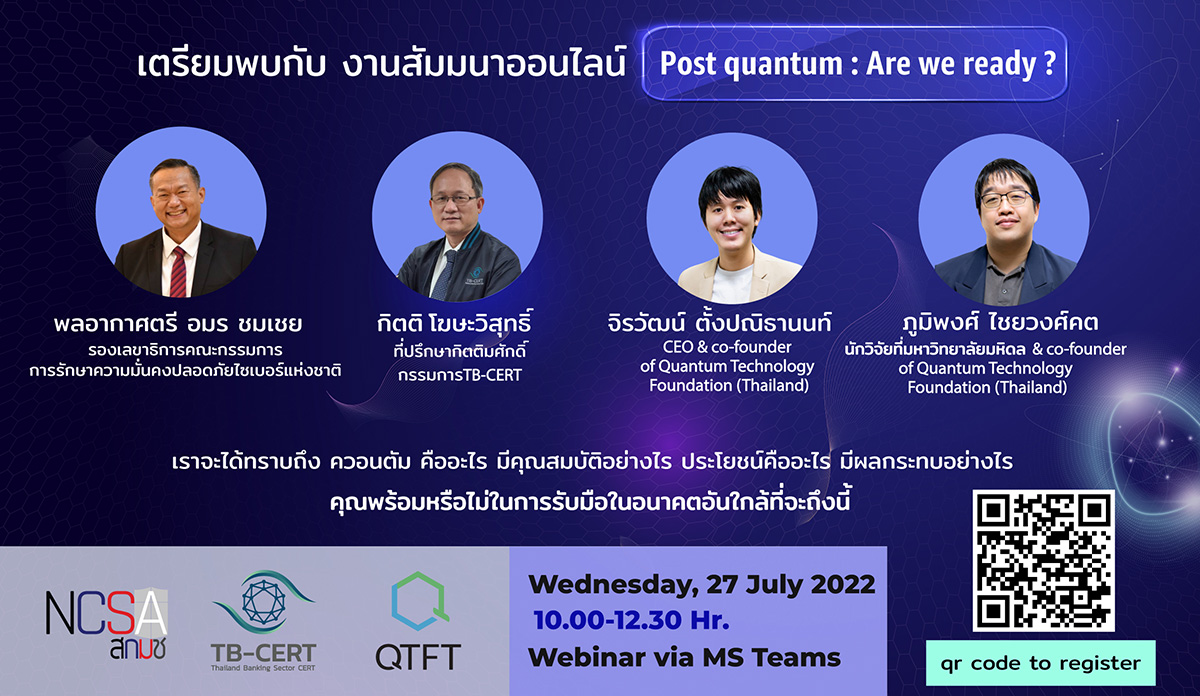 เตรียมพบกับ งานสัมมนาออนไลน์ Post quantum : Are we ready ?

พลอากาศตรี อมร ชมเชย
รองเลขาธิการคณะกรรมการ การรักษาความมั่นคงปลอดภัยไซเบอร์แห่งชาติ

กิตติ โฆษะวิสุทธิ์
ที่ปรึกษากิตติมศักดิ์ กรรมการTB-CERT

จิรวัฒน์ ตั้งปณิธานนท์
CEO & co-founder of Quantum Technology Foundation (Thailand)

ภูมิพงศ์ ไชยวงศ์คต
นักวิจัยที่มหาวิทยาลัยมหิดล & co-founder of Quantum Technology Foundation (Thailand)

เราจะได้ทราบถึง ควอนตัม คืออะไร มีคุณสมบัติอย่างไร ประโยชน์คืออะไร มีผลกระทบอย่างไร
คุณพร้อมหรือไม่ในการรับมือในอนาคตอันใกล้ที่จะถึงนี้

NCSA สกมช

TB-CERT
Thailand Banking Sector CERT

QTFT

Wednesday, 27 July 2022
10.00-12.30 Hr.
Webinar via MS Teams

qr code to register